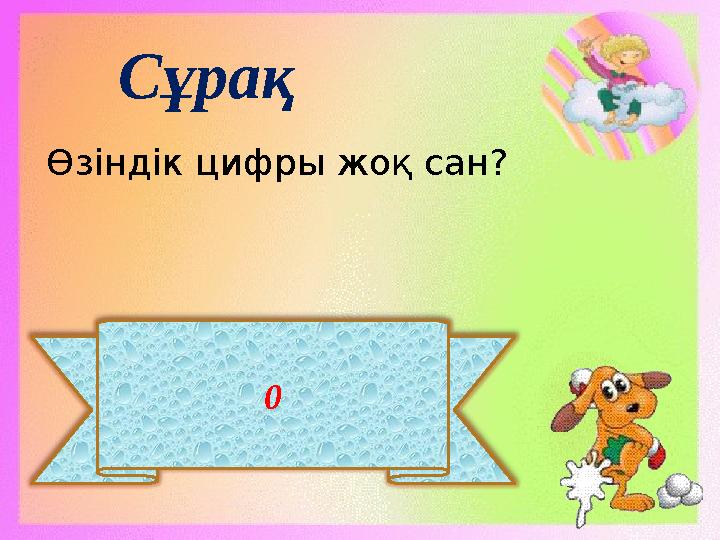 Сұрақ

Өзіндік цифры жоқ сан?

0